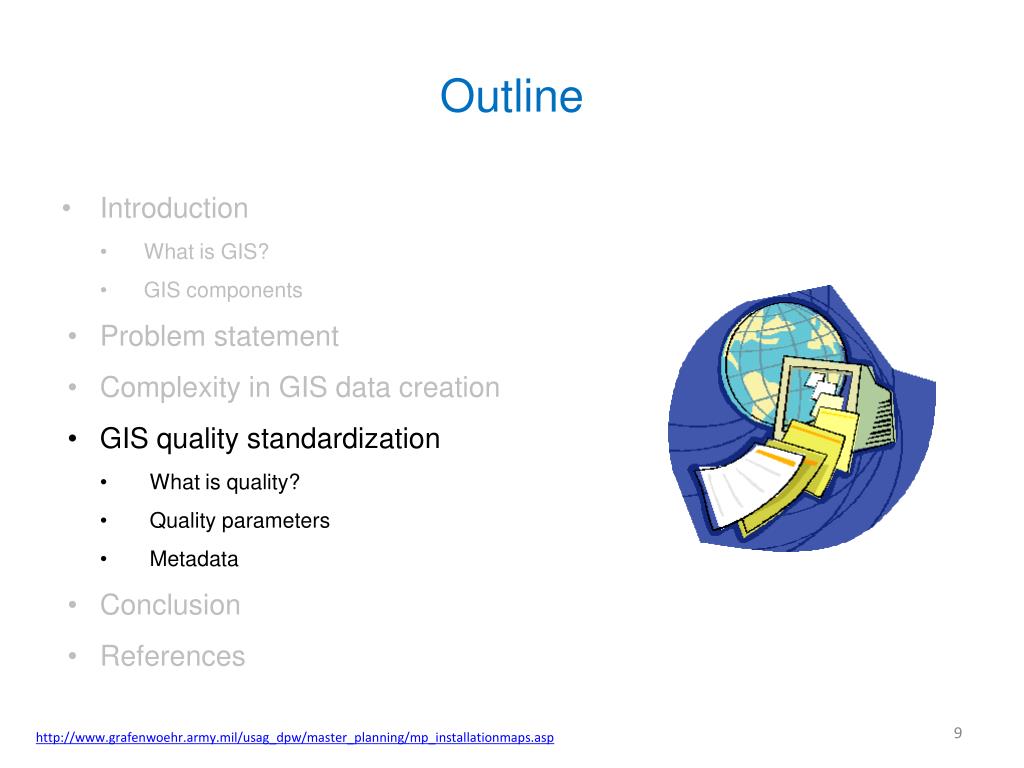 Outline

• Introduction
  • What is GIS?
  • GIS components
• Problem statement
• Complexity in GIS data creation
• GIS quality standardization
  • What is quality?
  • Quality parameters
  • Metadata
• Conclusion
• References

http://www.grafenwoehr.army.mil/usag_dpw/master_planning/mp_installationmaps.asp

9